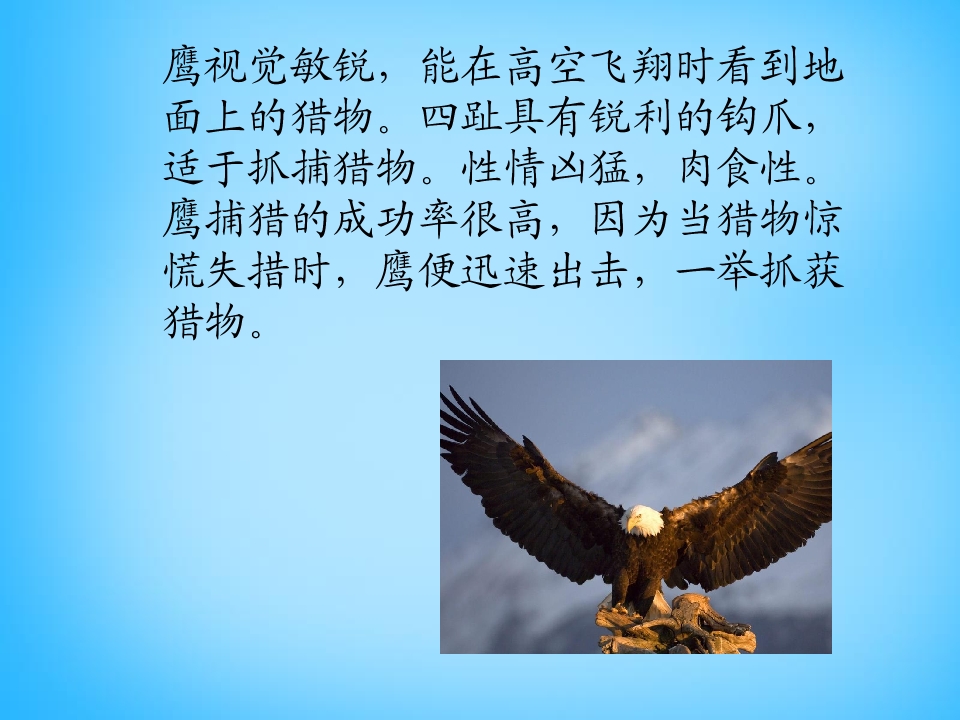 鹰视觉敏锐，能在高空飞翔时看到地面上的猎物。四趾具有锐利的钩爪，适于抓捕猎物。性情凶猛，肉食性。鹰捕猎的成功率很高，因为当猎物惊慌失措时，鹰便迅速出击，一举抓获猎物。